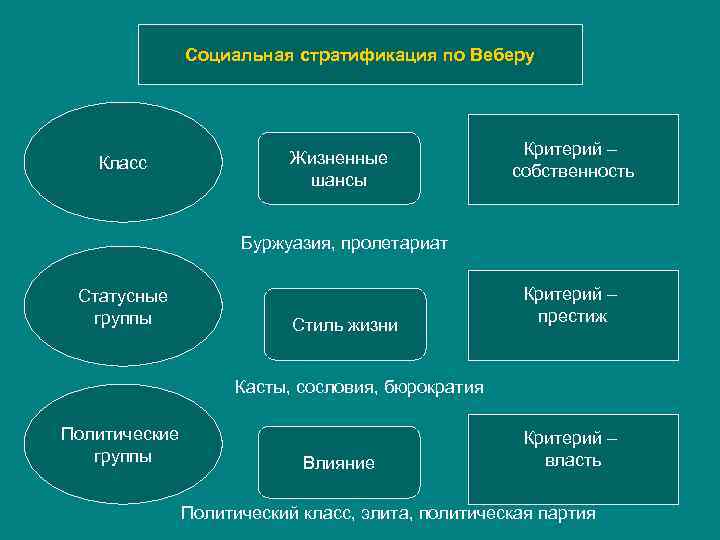 Социальная стратификация по Веберу

Класс

Жизненные шансы

Критерий – собственность

Буржуазия, пролетариат

Статусные группы

Стиль жизни

Критерий – престиж

Касты, сословия, бюрократия

Политические группы

Влияние

Критерий – власть

Политический класс, элита, политическая партия